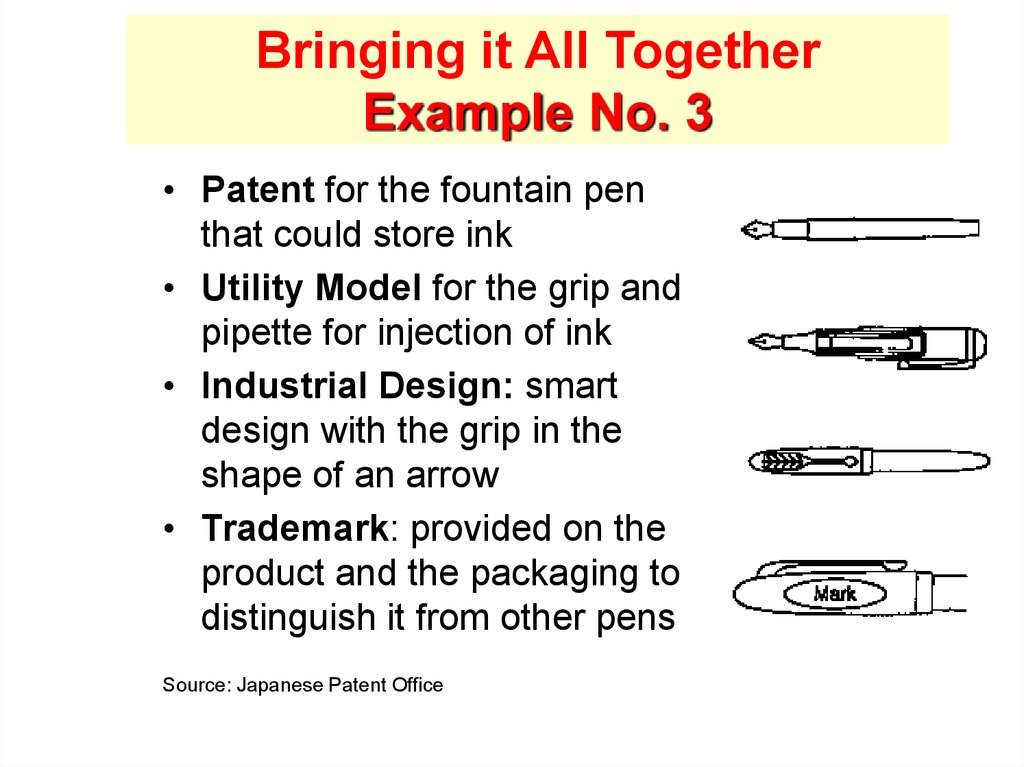 Bringing it All Together
Example No. 3

• Patent for the fountain pen that could store ink

• Utility Model for the grip and pipette for injection of ink

• Industrial Design: smart design with the grip in the shape of an arrow

• Trademark: provided on the product and the packaging to distinguish it from other pens

Mark

Source: Japanese Patent Office